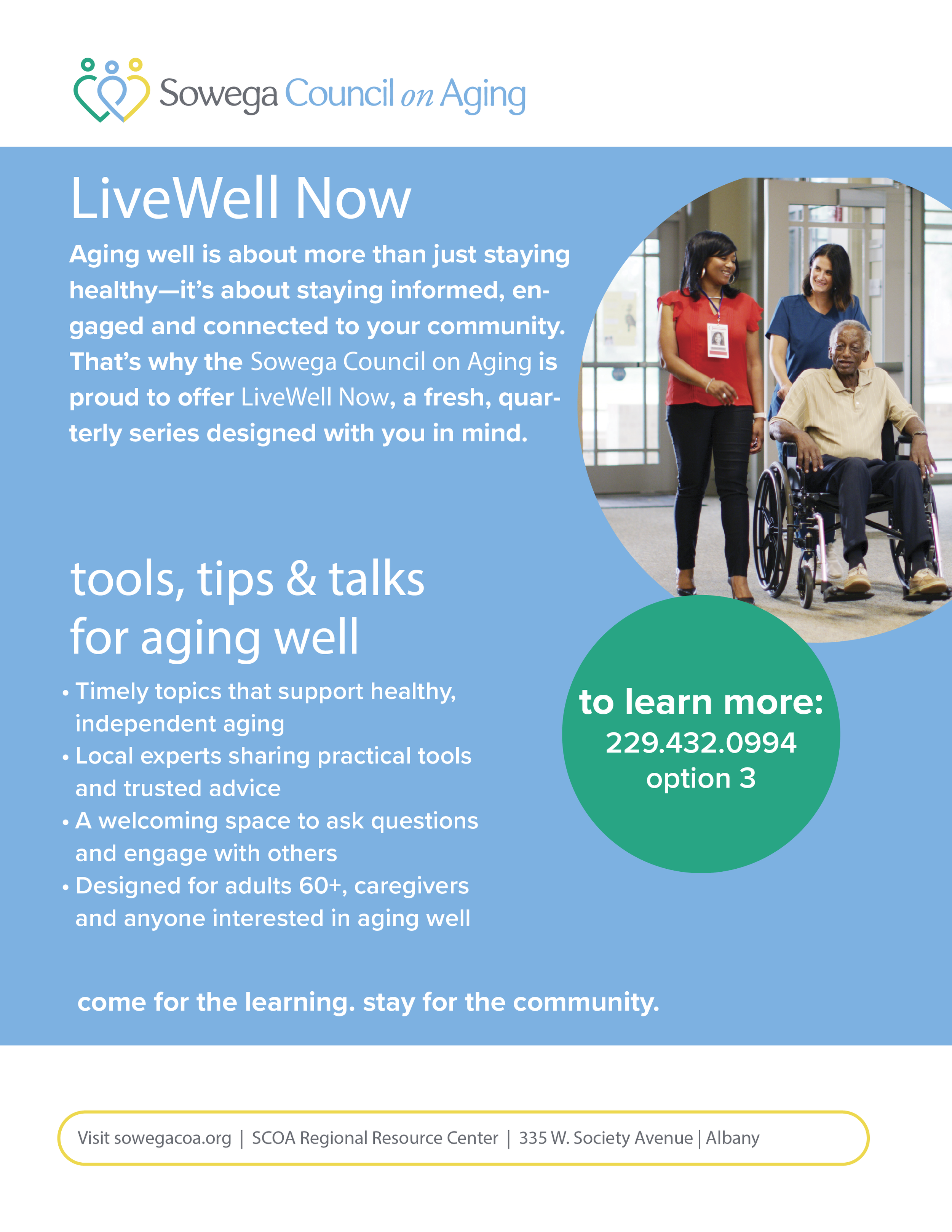 Sowega Council on Aging

LiveWell Now

Aging well is about more than just staying healthy—it's about staying informed, engaged and connected to your community. That's why the Sowega Council on Aging is proud to offer LiveWell Now, a fresh, quarterly series designed with you in mind.

tools, tips & talks for aging well

• Timely topics that support healthy, independent aging
• Local experts sharing practical tools and trusted advice
• A welcoming space to ask questions and engage with others
• Designed for adults 60+, caregivers and anyone interested in aging well

to learn more:
229.432.0994
option 3

come for the learning. stay for the community.

Visit sowegacoa.org | SCOA Regional Resource Center | 335 W. Society Avenue | Albany